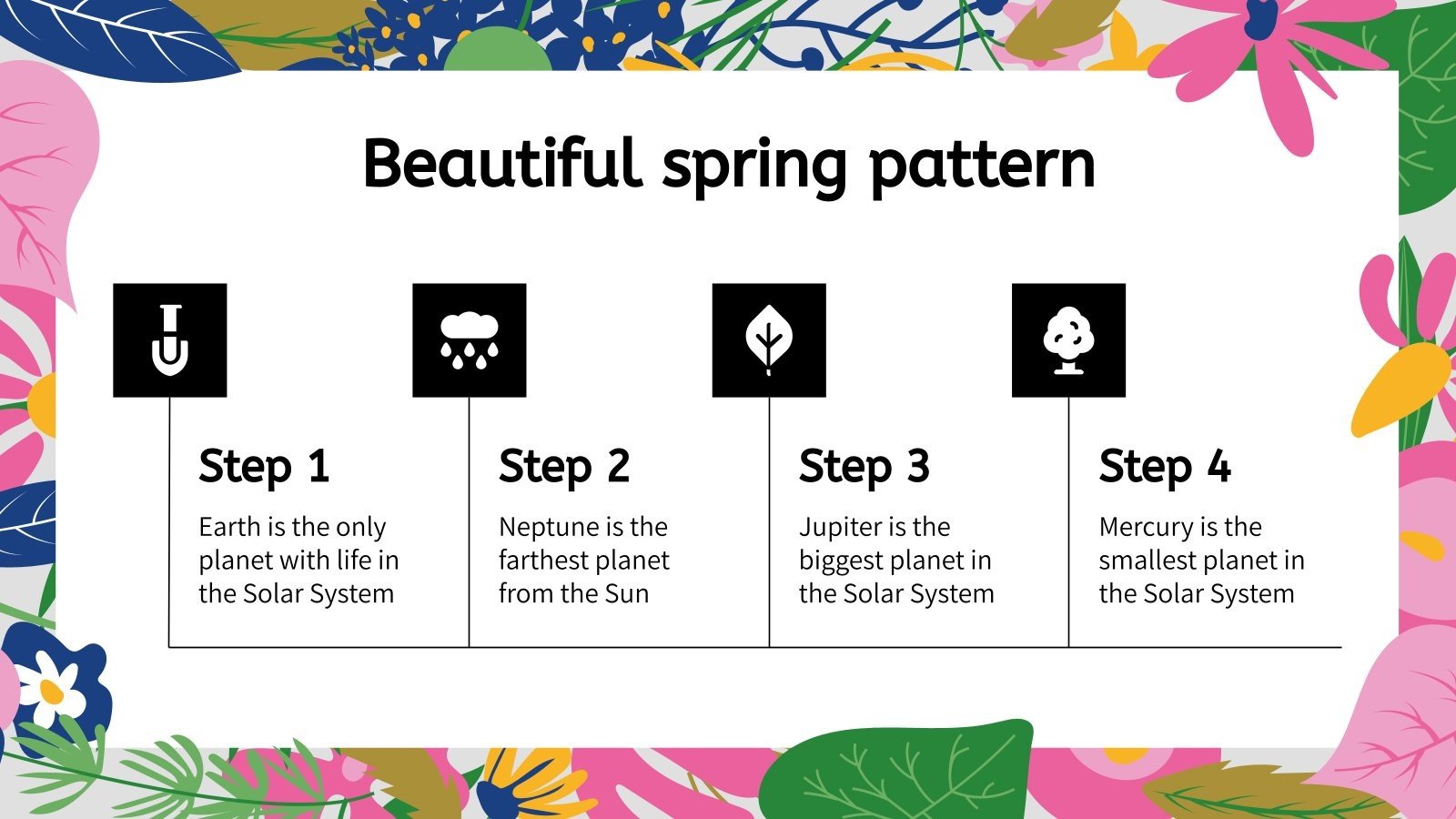 Beautiful spring pattern

Step 1
Earth is the only planet with life in the Solar System

Step 2
Neptune is the farthest planet from the Sun

Step 3
Jupiter is the biggest planet in the Solar System

Step 4
Mercury is the smallest planet in the Solar System